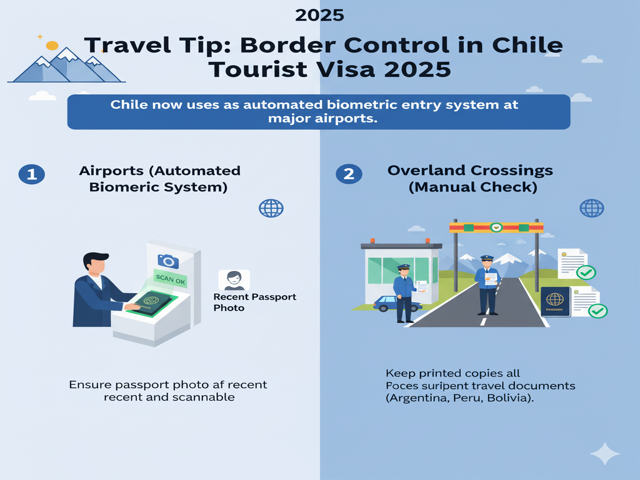 2025

Travel Tip: Border Control in Chile Tourist Visa 2025

Chile now uses as automated biometric entry system at major airports.

1 Airports (Automated Biomeric System)

SCAN OK

Recent Passport Photo

Ensure passport photo af recent recent and scannable

2 Overland Crossings (Manual Check)

PASSPORT

Keep printed copies all Poces suripent travel documents (Argentina, Peru, Bolivia).